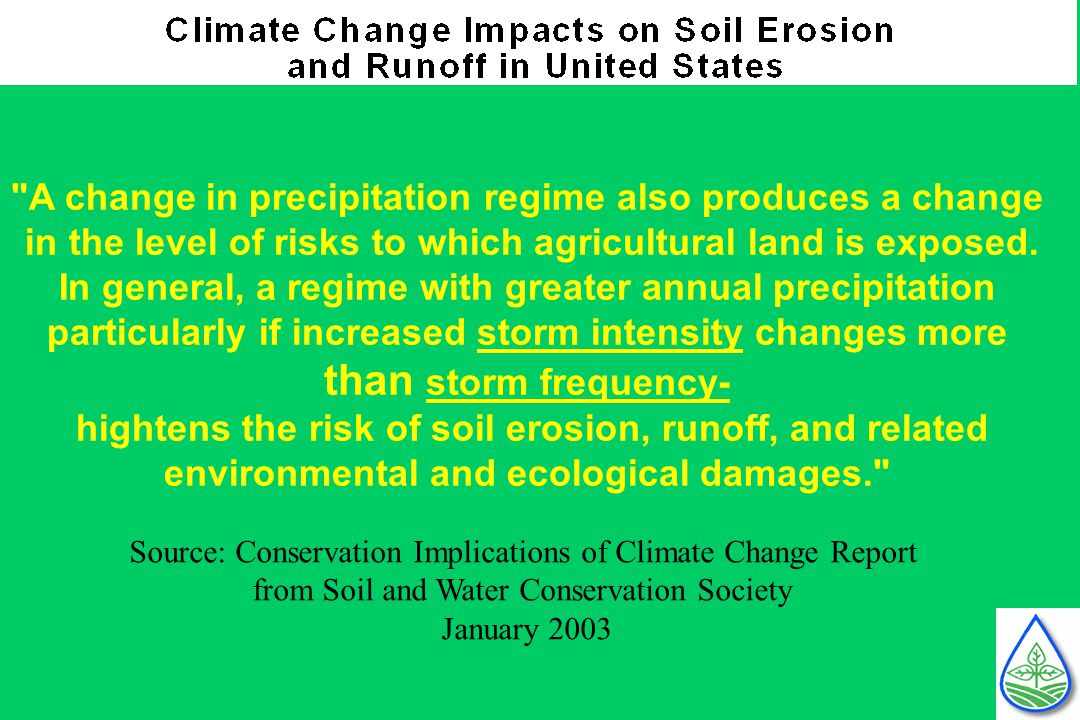 Climate Change Impacts on Soil Erosion and Runoff in United States

"A change in precipitation regime also produces a change in the level of risks to which agricultural land is exposed. In general, a regime with greater annual precipitation particularly if increased storm intensity changes more than storm frequency- hightens the risk of soil erosion, runoff, and related environmental and ecological damages."

Source: Conservation Implications of Climate Change Report from Soil and Water Conservation Society January 2003